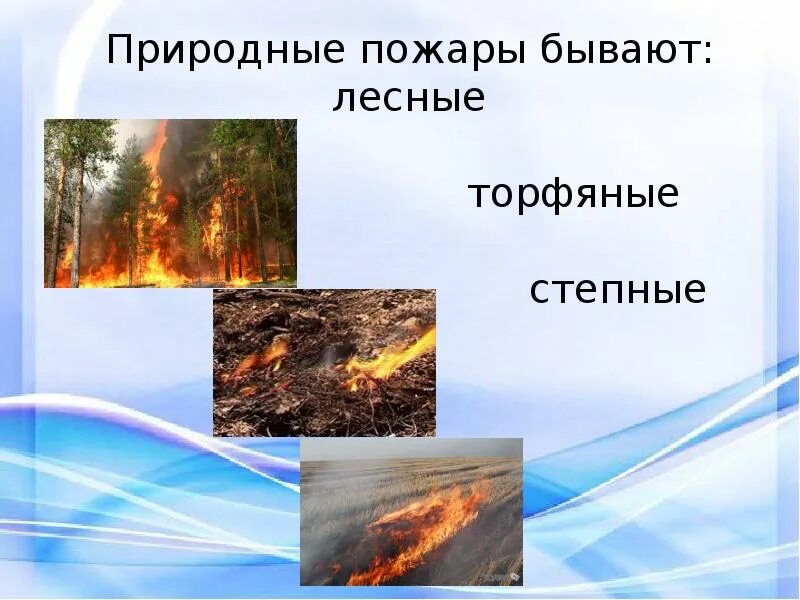 Природные пожары бывают:
лесные

торфяные

степные